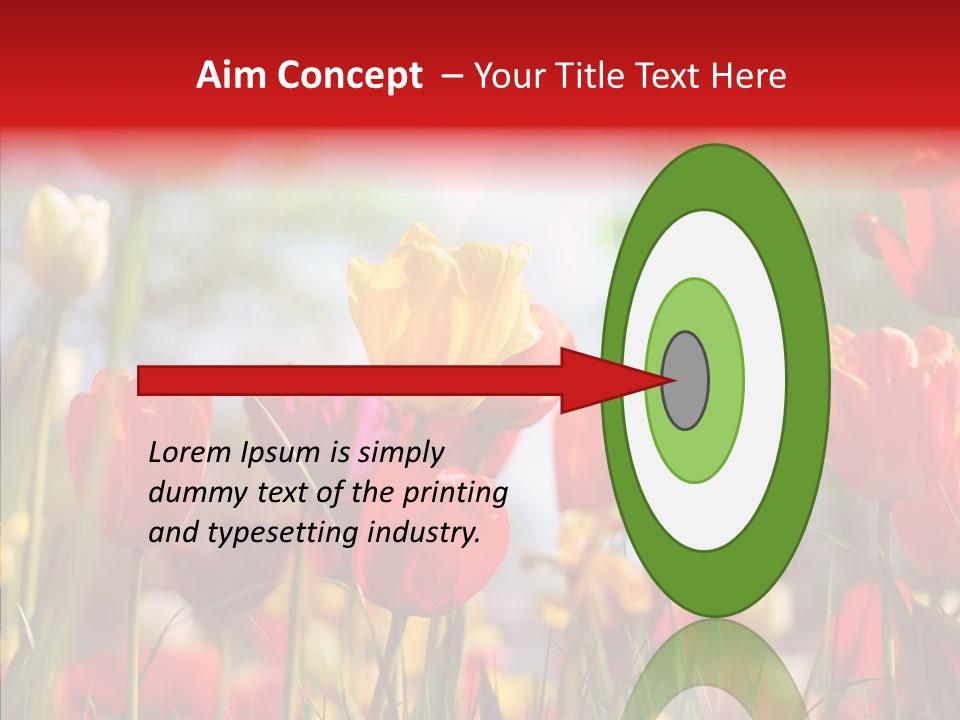 Aim Concept – Your Title Text Here

Lorem Ipsum is simply dummy text of the printing and typesetting industry.